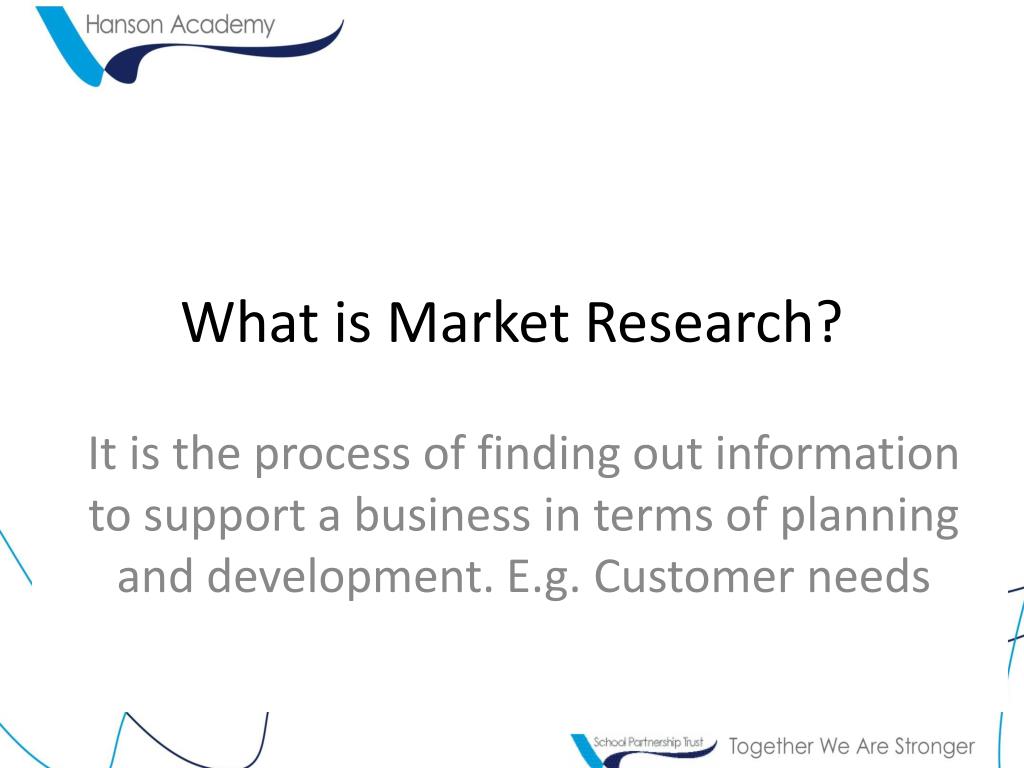 Hanson Academy

What is Market Research?

It is the process of finding out information to support a business in terms of planning and development. E.g. Customer needs

School Partnership Trust Together We Are Stronger